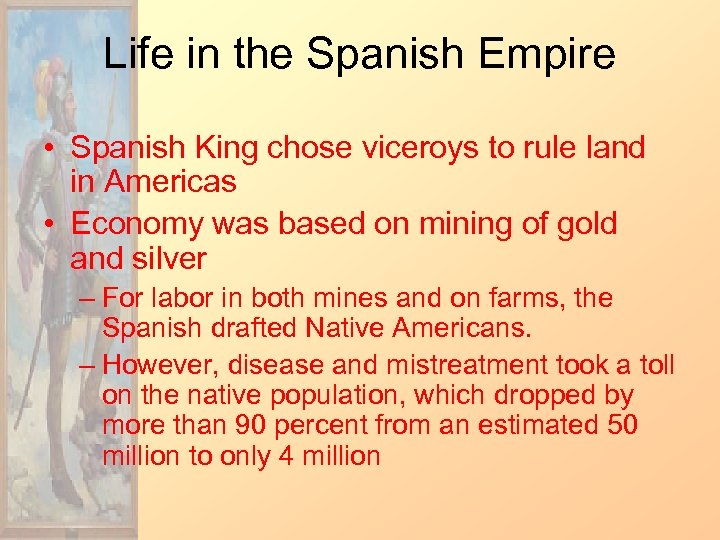 Life in the Spanish Empire

• Spanish King chose viceroys to rule land in Americas
• Economy was based on mining of gold and silver
– For labor in both mines and on farms, the Spanish drafted Native Americans.
– However, disease and mistreatment took a toll on the native population, which dropped by more than 90 percent from an estimated 50 million to only 4 million